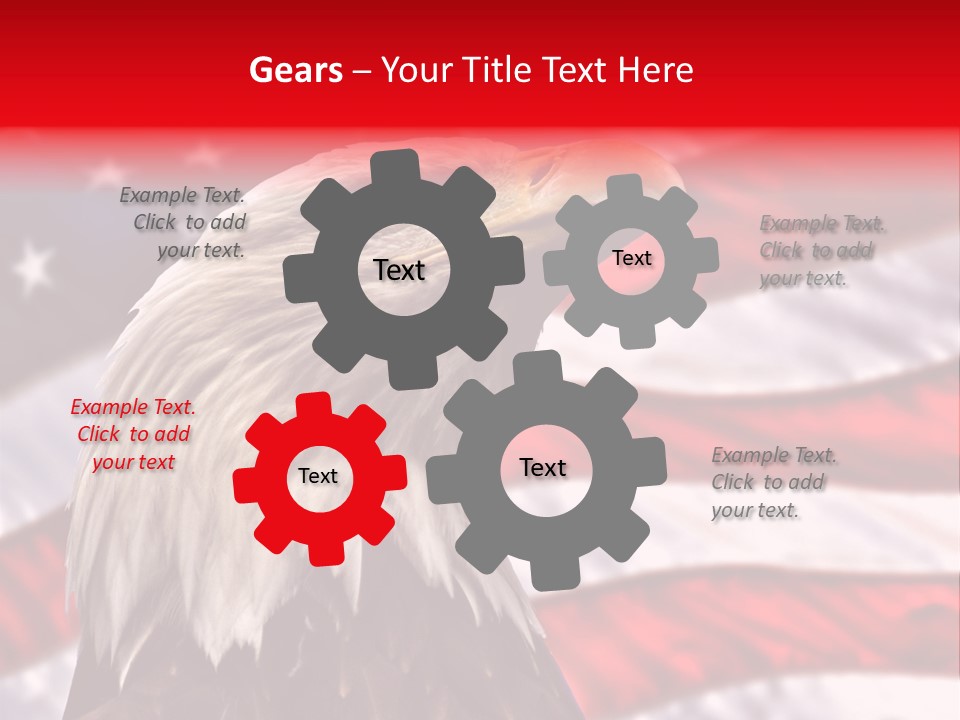 Gears – Your Title Text Here

Example Text. Click to add your text.

Text

Text

Example Text. Click to add your text.

Example Text. Click to add your text

Text

Text

Example Text. Click to add your text.